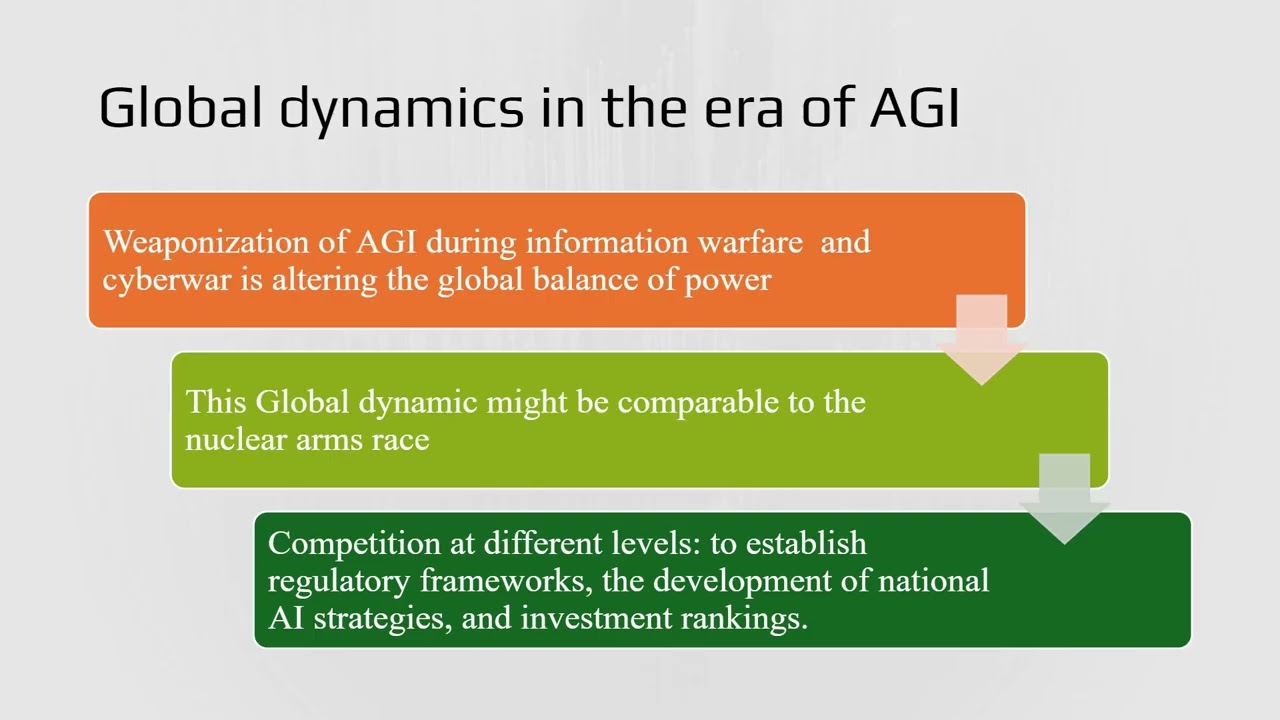 Global dynamics in the era of AGI

Weaponization of AGI during information warfare and cyberwar is altering the global balance of power

This Global dynamic might be comparable to the nuclear arms race

Competition at different levels: to establish regulatory frameworks, the development of national AI strategies, and investment rankings.